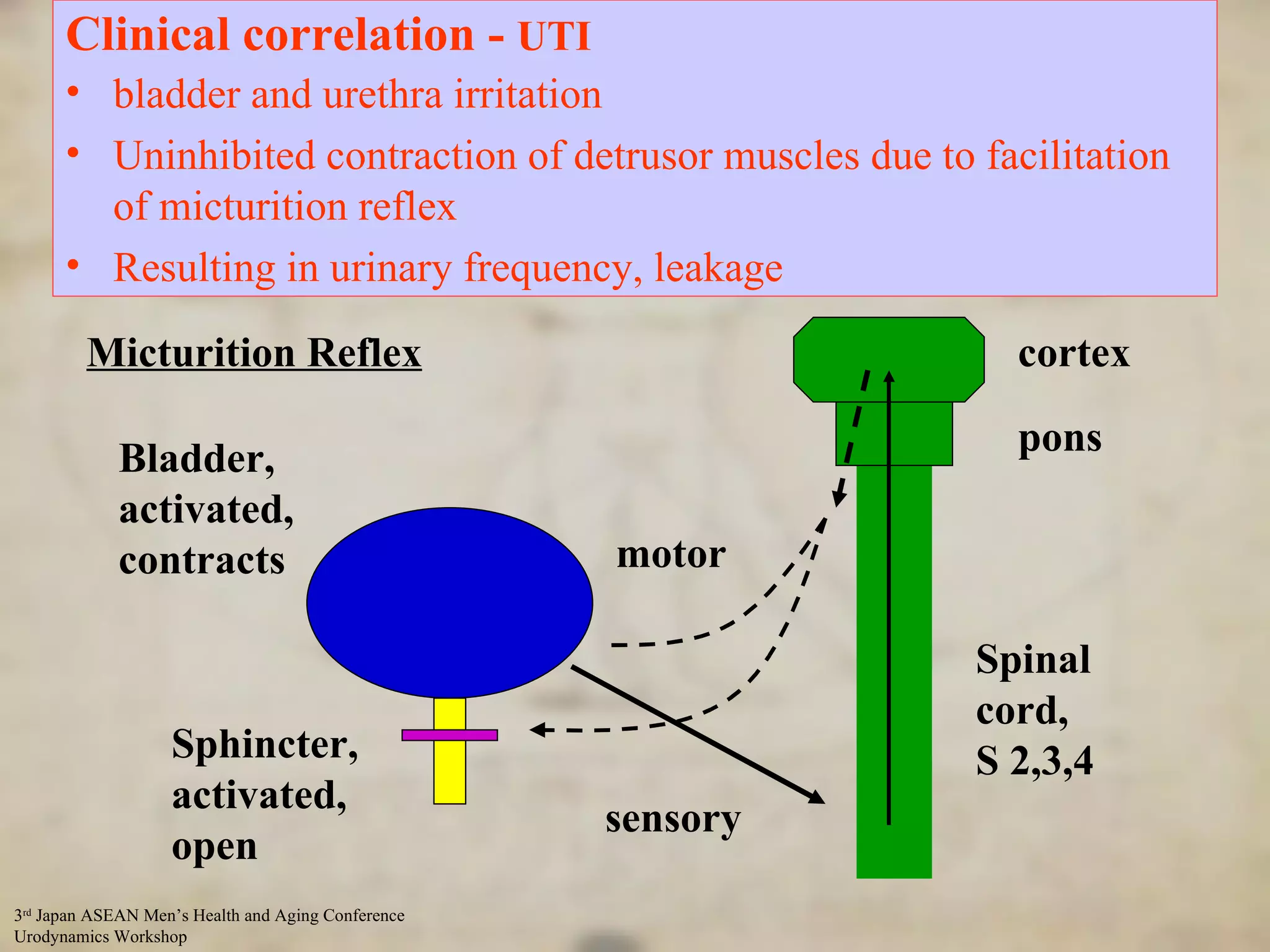 Clinical correlation - UTI

• bladder and urethra irritation
• Uninhibited contraction of detrusor muscles due to facilitation of micturition reflex
• Resulting in urinary frequency, leakage

Micturition Reflex

cortex

pons

Bladder, activated, contracts

motor

Spinal cord, S 2,3,4

Sphincter, activated, open

sensory

3rd Japan ASEAN Men's Health and Aging Conference
Urodynamics Workshop